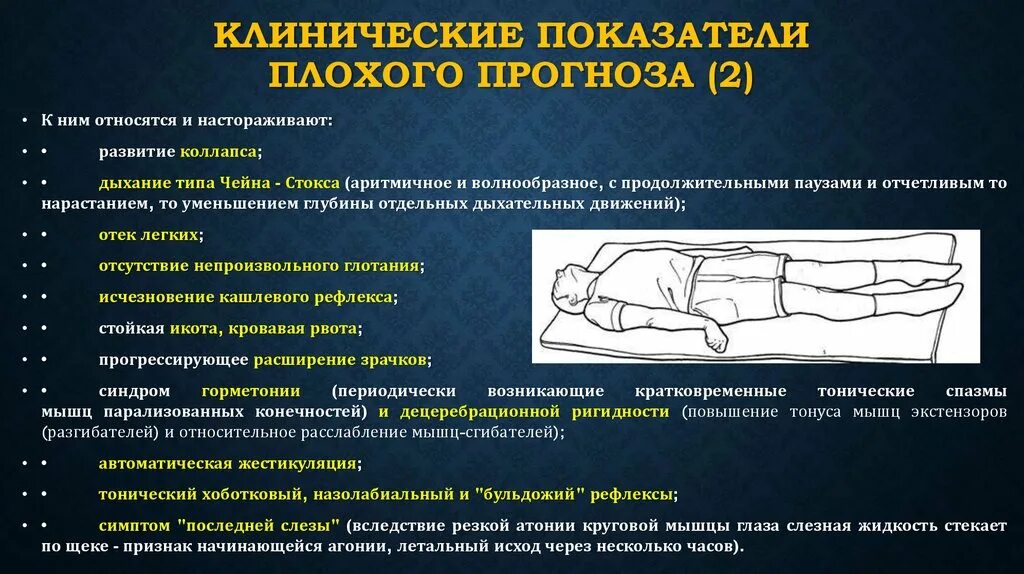 КЛИНИЧЕСКИЕ ПОКАЗАТЕЛИ ПЛОХОГО ПРОГНОЗА (2)

• К ним относятся и настораживают:

• • развитие коллапса;

• • дыхание типа Чейна - Стокса (аритмичное и волнообразное, с продолжительными паузами и отчетливым то нарастанием, то уменьшением глубины отдельных дыхательных движений);

• • отек легких;

• • отсутствие непроизвольного глотания;

• • исчезновение кашлевого рефлекса;

• • стойкая икота, кровавая рвота;

• • прогрессирующее расширение зрачков;

• • синдром горметонии (периодически возникающие кратковременные тонические спазмы мышц парализованных конечностей) и децеребрационной ригидности (повышение тонуса мышц экстензоров (разгибателей) и относительное расслабление мышц-сгибателей);

• • автоматическая жестикуляция;

• • тонический хоботковый, назолабиальный и "бульдожий" рефлексы;

• • симптом "последней слезы" (вследствие резкой атонии круговой мышцы глаза слезная жидкость стекает по щеке - признак начинающейся агонии, летальный исход через несколько часов).